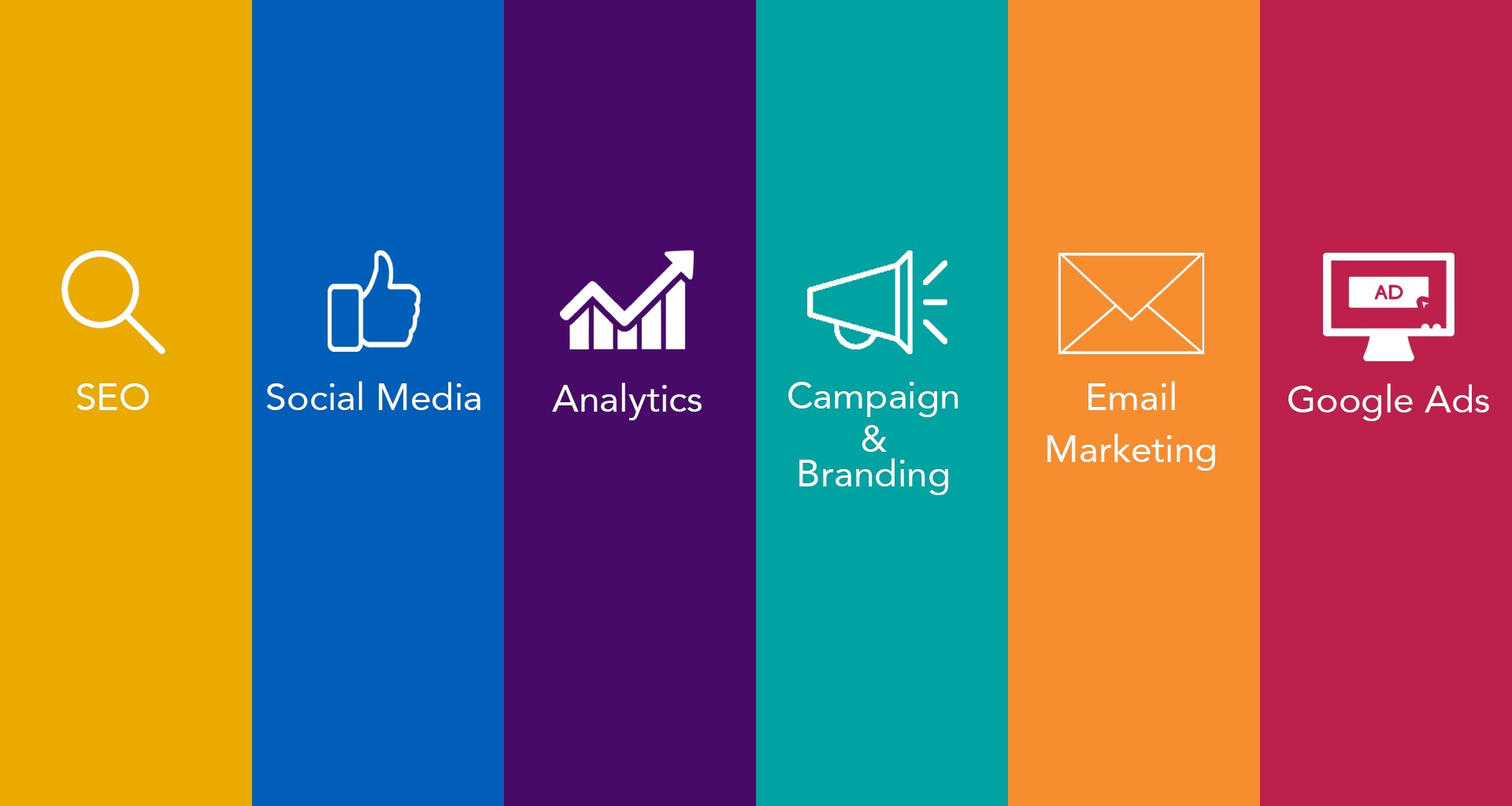 SEO

Social Media

Analytics

Campaign
&
Branding

Email
Marketing

AD

Google Ads